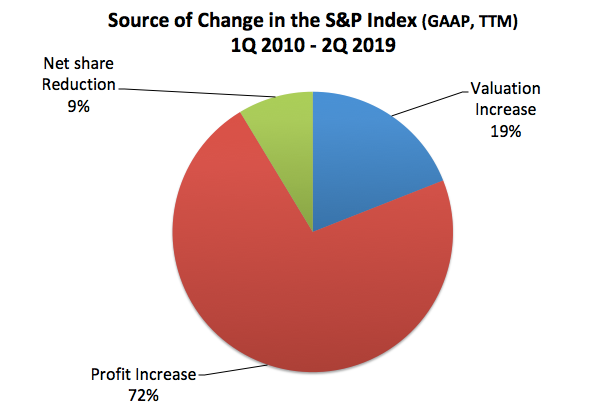 Source of Change in the S&P Index (GAAP, TTM)
1Q 2010 - 2Q 2019

Net share Reduction 9%

Valuation Increase 19%

Profit Increase 72%